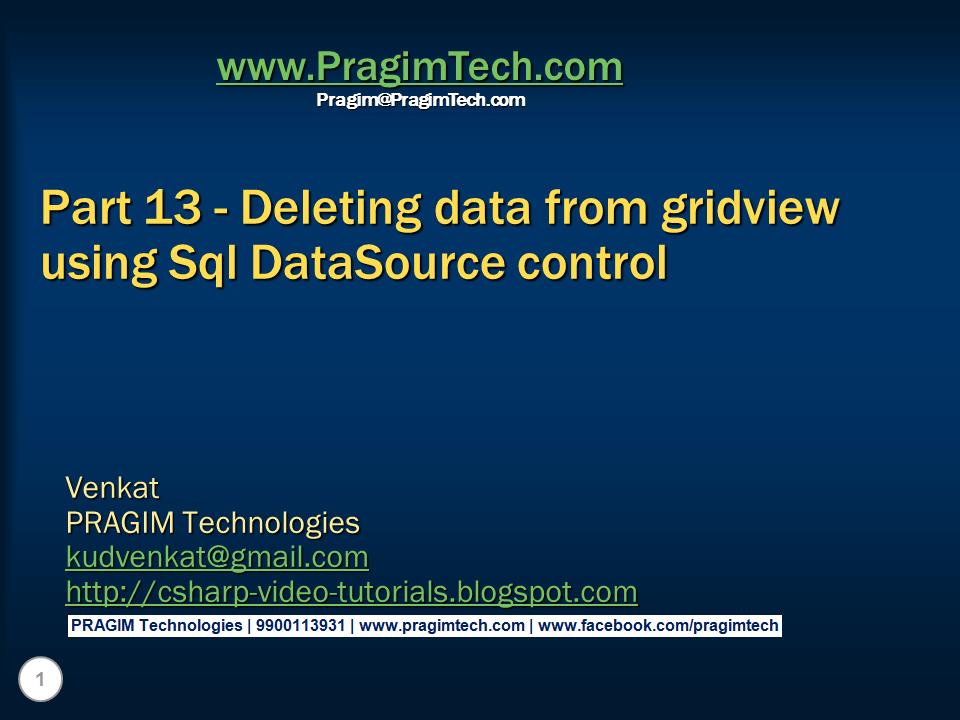 www.PragimTech.com
Pragim@PragimTech.com

Part 13 - Deleting data from gridview using Sql DataSource control

Venkat
PRAGIM Technologies
kudvenkat@gmail.com
http://csharp-video-tutorials.blogspot.com

PRAGIM Technologies | 9900113931 | www.pragimtech.com | www.facebook.com/pragimtech

1